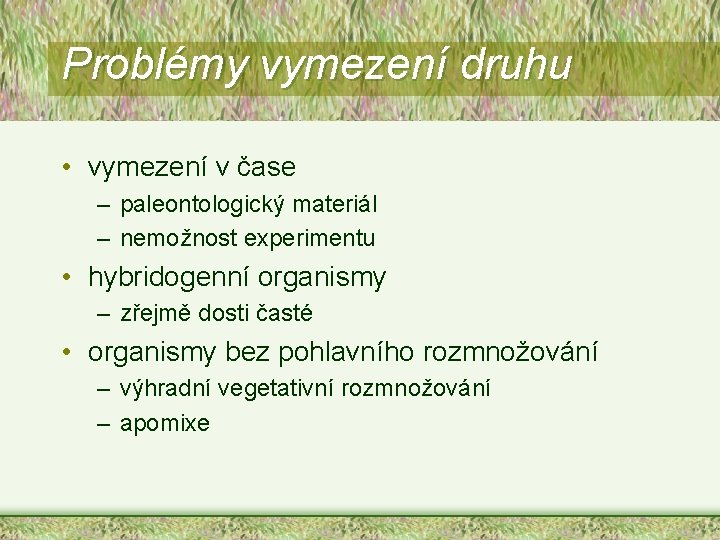 Problémy vymezení druhu

• vymezení v čase
  – paleontologický materiál
  – nemožnost experimentu
• hybridogenní organismy
  – zřejmě dosti časté
• organismy bez pohlavního rozmnožování
  – výhradní vegetativní rozmnožování
  – apomixe